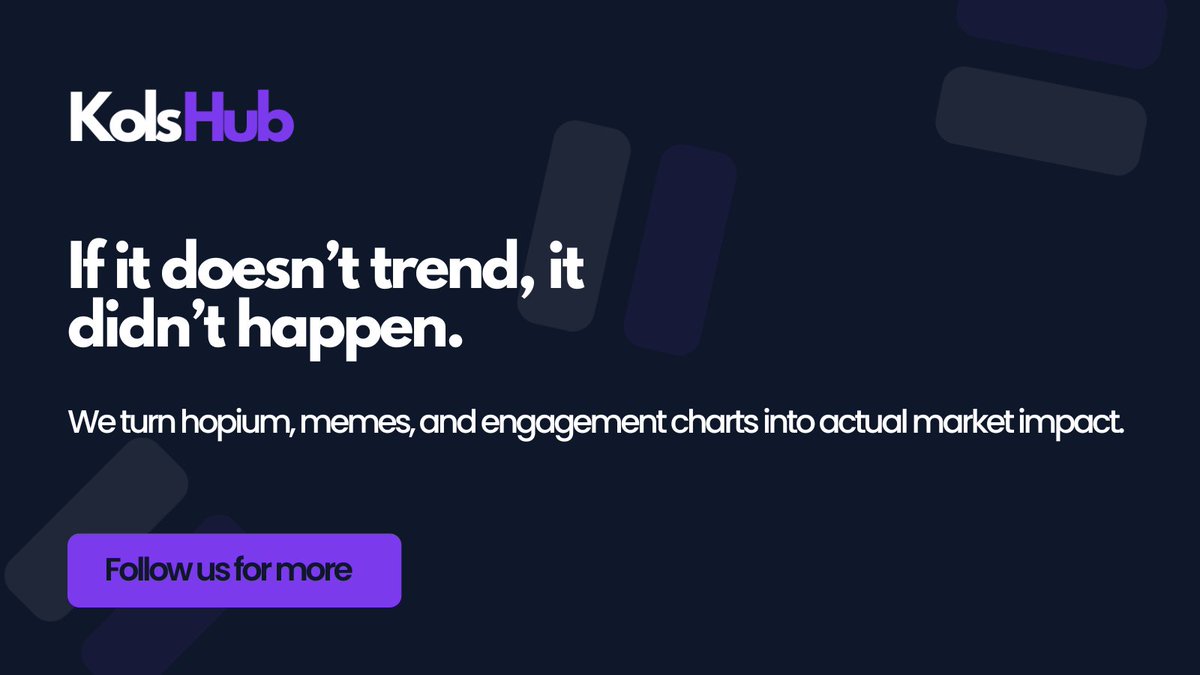 KolsHub

If it doesn’t trend, it didn’t happen.

We turn hopium, memes, and engagement charts into actual market impact.

Follow us for more